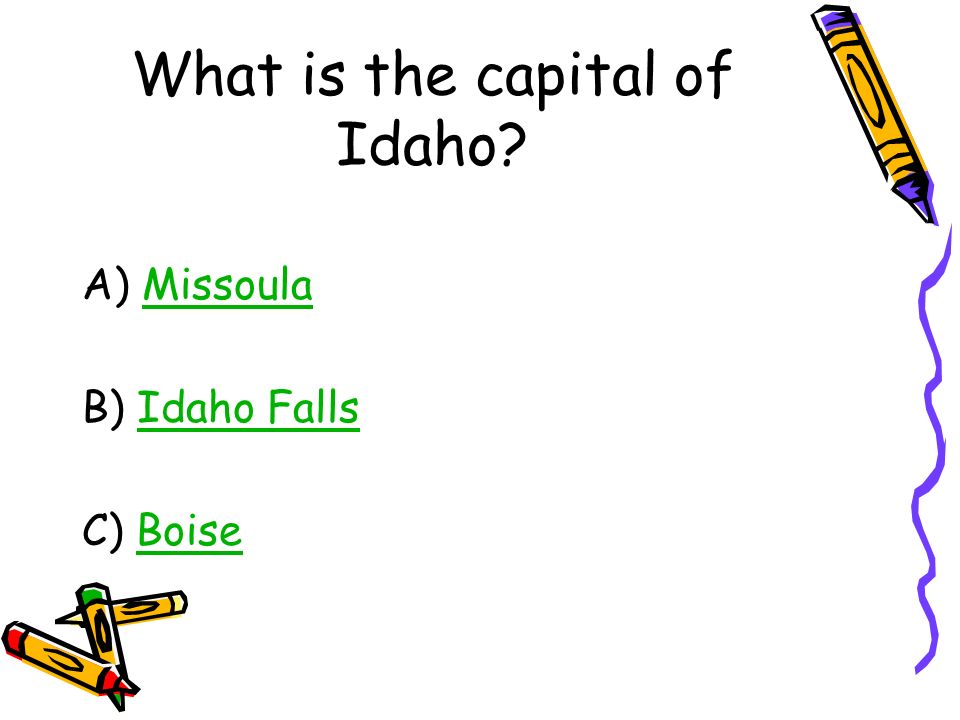 What is the capital of Idaho?

A) Missoula

B) Idaho Falls

C) Boise